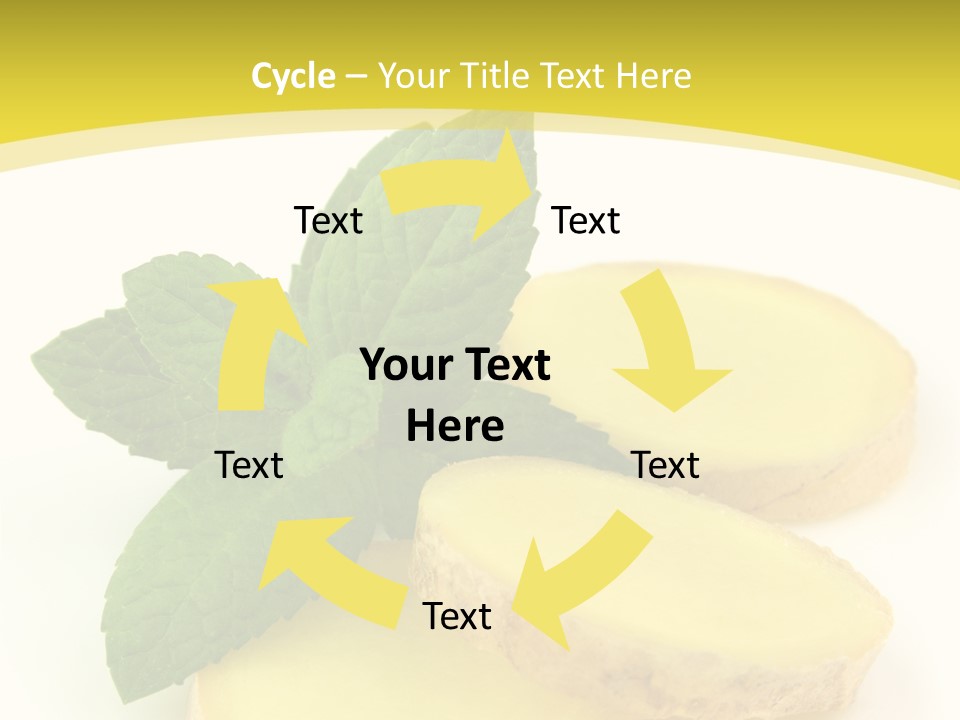 Cycle – Your Title Text Here

Text

Text

Your Text Here

Text

Text

Text